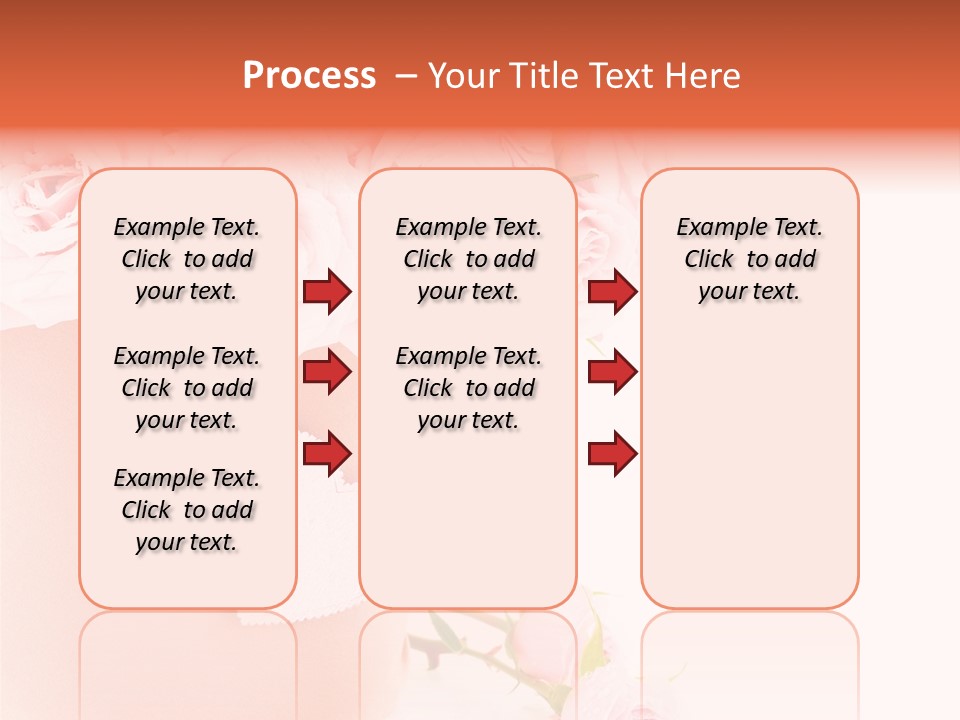 Process – Your Title Text Here

Example Text. Click to add your text.

Example Text. Click to add your text.

Example Text. Click to add your text.

Example Text. Click to add your text.

Example Text. Click to add your text.

Example Text. Click to add your text.